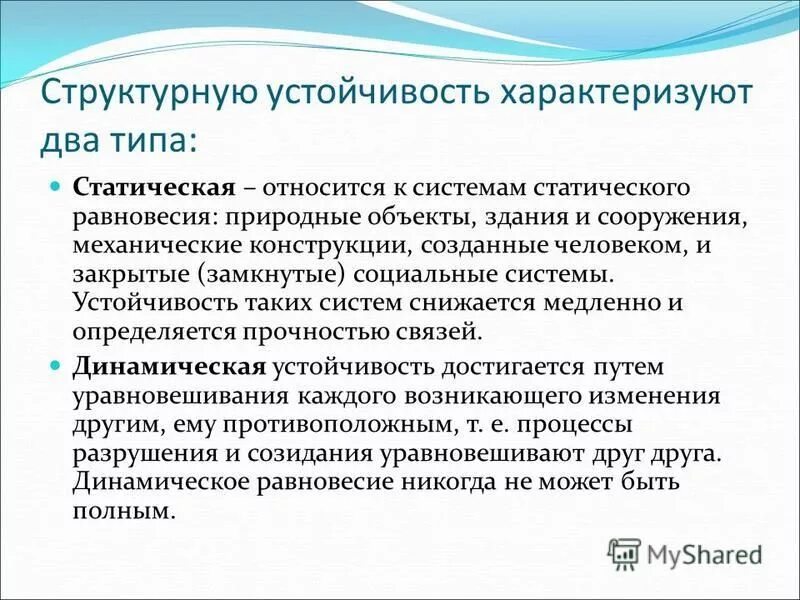 Структурную устойчивость характеризуют два типа:

Статическая – относится к системам статического равновесия: природные объекты, здания и сооружения, механические конструкции, созданные человеком, и закрытые (замкнутые) социальные системы. Устойчивость таких систем снижается медленно и определяется прочностью связей.

Динамическая устойчивость достигается путем уравновешивания каждого возникающего изменения другим, ему противоположным, т. е. процессы разрушения и созидания уравновешивают друг друга. Динамическое равновесие никогда не может быть полным.

MyShared